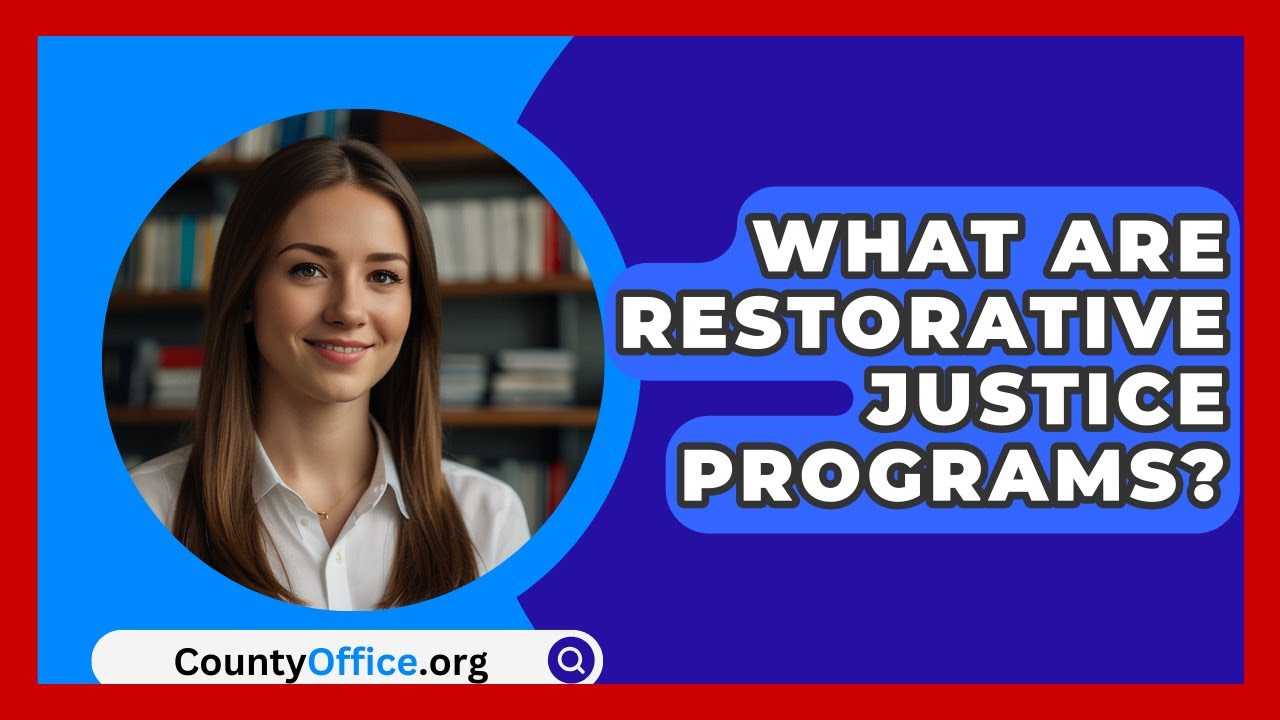 WHAT ARE RESTORATIVE JUSTICE PROGRAMS?

CountyOffice.org